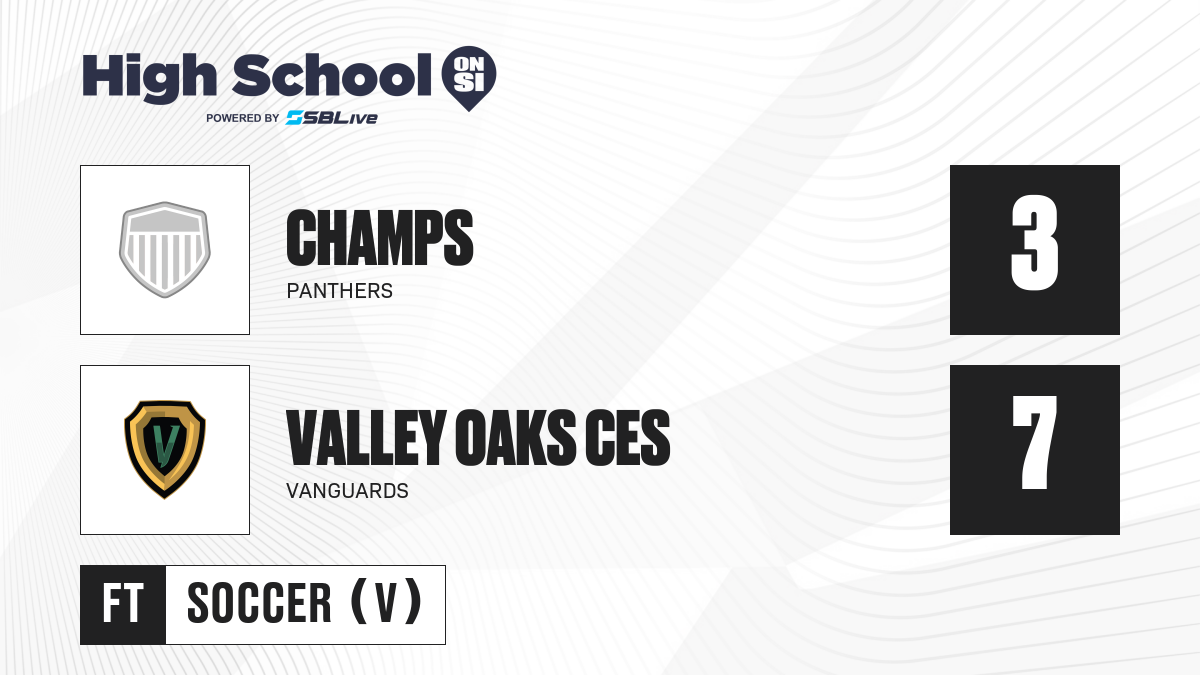 High School ON SI
POWERED BY SBLive

CHAMPS
PANTHERS
3

V
VALLEY OAKS CES
VANGUARDS
7

FT
SOCCER (V)